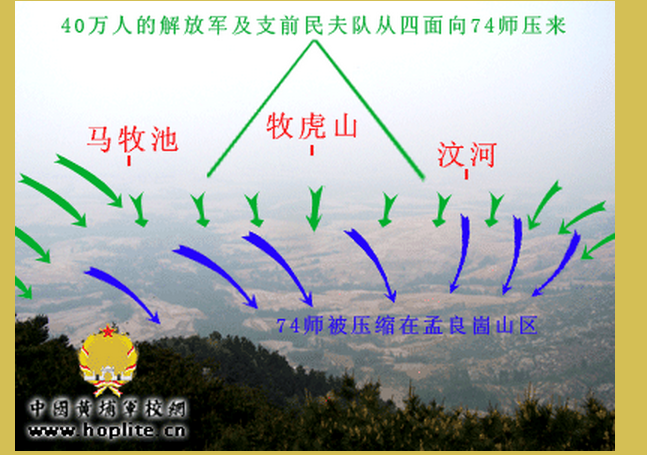 40万人的解放军及支前民夫队从四面向74师压来

马牧池

牧虎山

汶河

74师被压缩在孟良崮山区

中国黄埔军校网
www.hoplite.cn